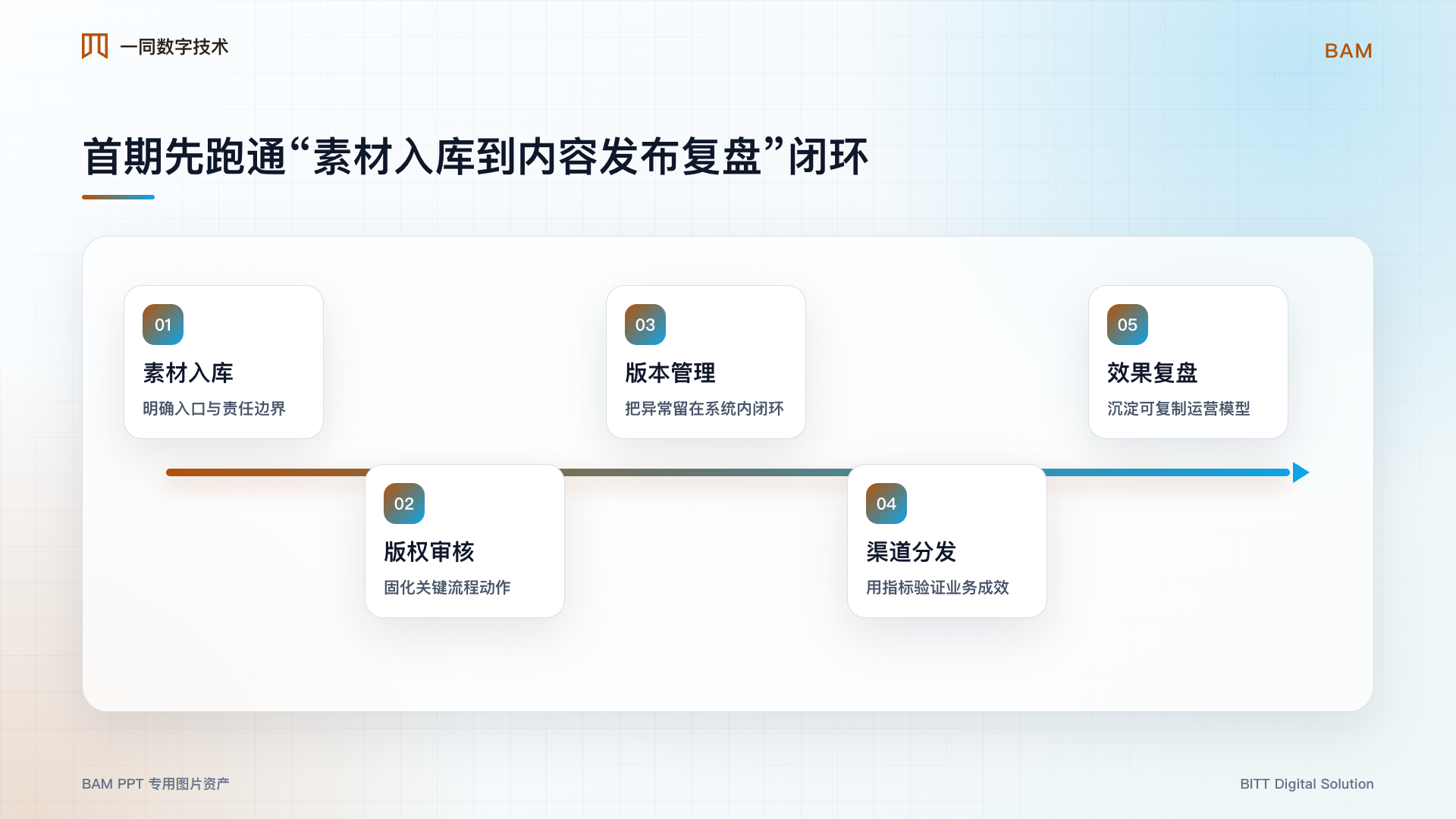 一同数字技术

BAM

首期先跑通“素材入库到内容发布复盘”闭环

01
素材入库
明确入口与责任边界

02
版权审核
固化关键流程动作

03
版本管理
把异常留在系统内闭环

04
渠道分发
用指标验证业务成效

05
效果复盘
沉淀可复制运营模型

BAM PPT 专用图片资产

BITT Digital Solution